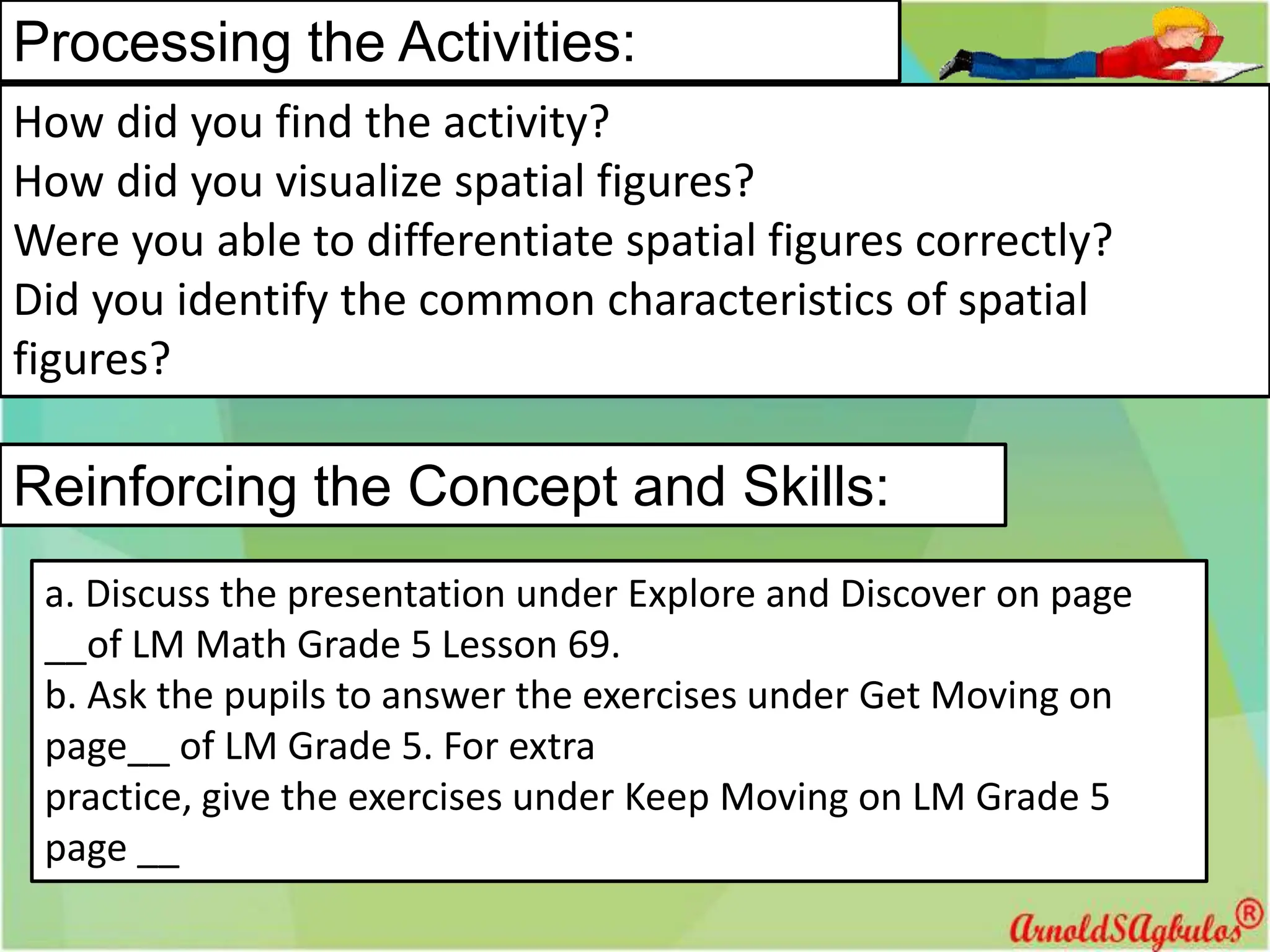 Processing the Activities:

How did you find the activity?
How did you visualize spatial figures?
Were you able to differentiate spatial figures correctly?
Did you identify the common characteristics of spatial figures?

Reinforcing the Concept and Skills:

a. Discuss the presentation under Explore and Discover on page __of LM Math Grade 5 Lesson 69.
b. Ask the pupils to answer the exercises under Get Moving on page__ of LM Grade 5. For extra practice, give the exercises under Keep Moving on LM Grade 5 page __

ArnoldSAgbulos®